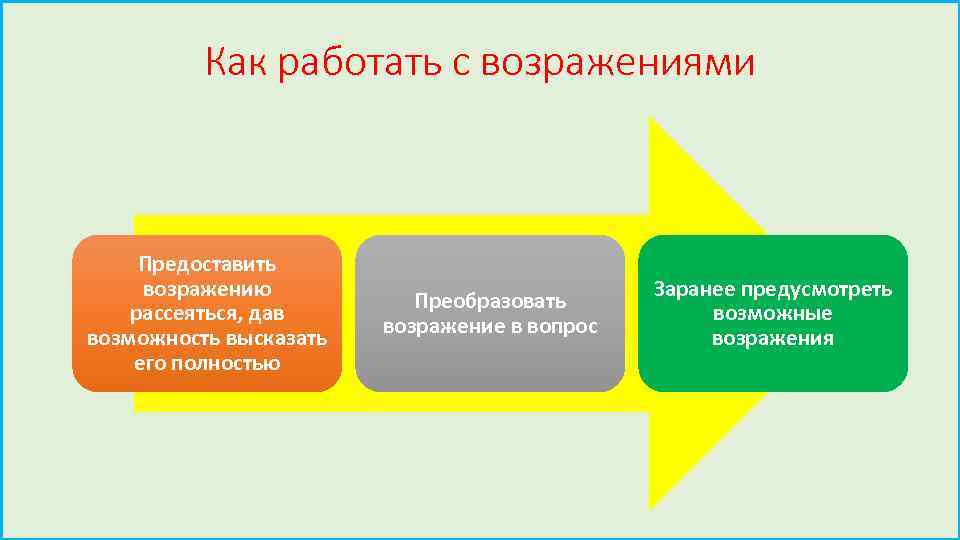 Как работать с возражениями

Предоставить возражению рассеяться, дав возможность высказать его полностью

Преобразовать возражение в вопрос

Заранее предусмотреть возможные возражения